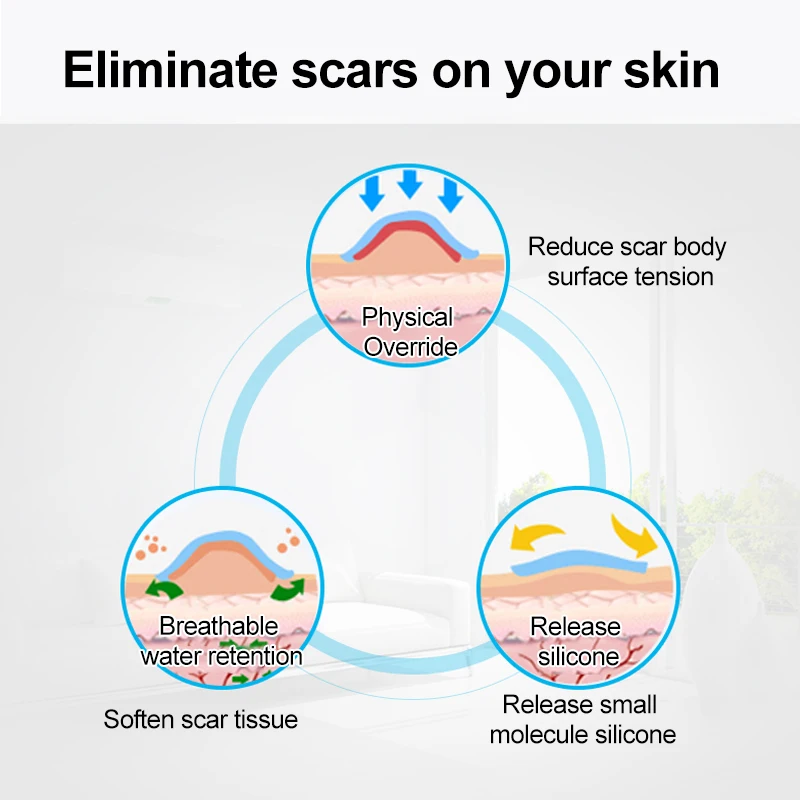 Eliminate scars on your skin

Physical Override

Reduce scar body surface tension

Breathable water retention

Soften scar tissue

Release silicone

Release small molecule silicone